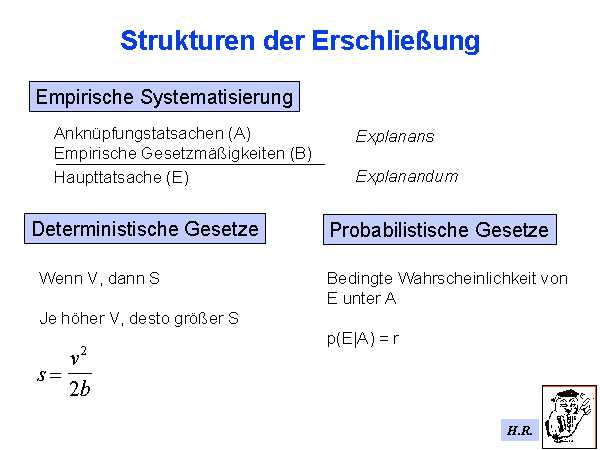 Strukturen der Erschließung

Empirische Systematisierung

Anknüpfungstatsachen (A)
Empirische Gesetzmäßigkeiten (B)
Haupttatsache (E)

Explanans

Explanandum

Deterministische Gesetze

Wenn V, dann S

Je höher V, desto größer S

$s = \frac{v^2}{2b}$

Probabilistische Gesetze

Bedingte Wahrscheinlichkeit von E unter A

p(E|A) = r

H.R.